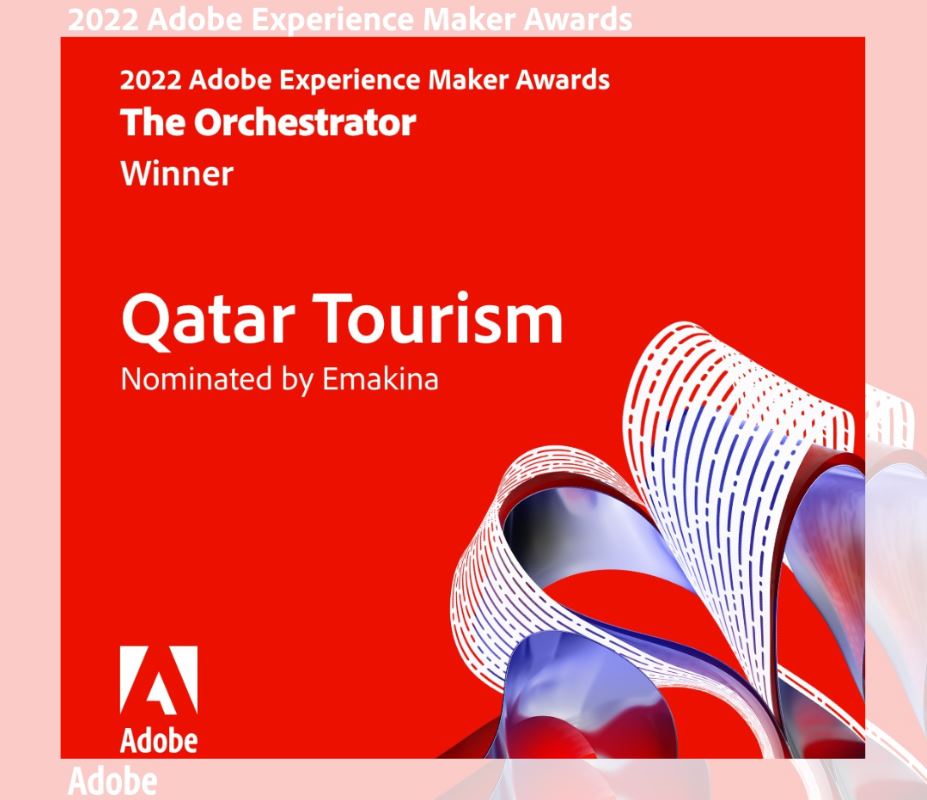 2022 Adobe Experience Maker Awards

2022 Adobe Experience Maker Awards
The Orchestrator
Winner

Qatar Tourism
Nominated by Emakina

Adobe

Adobe